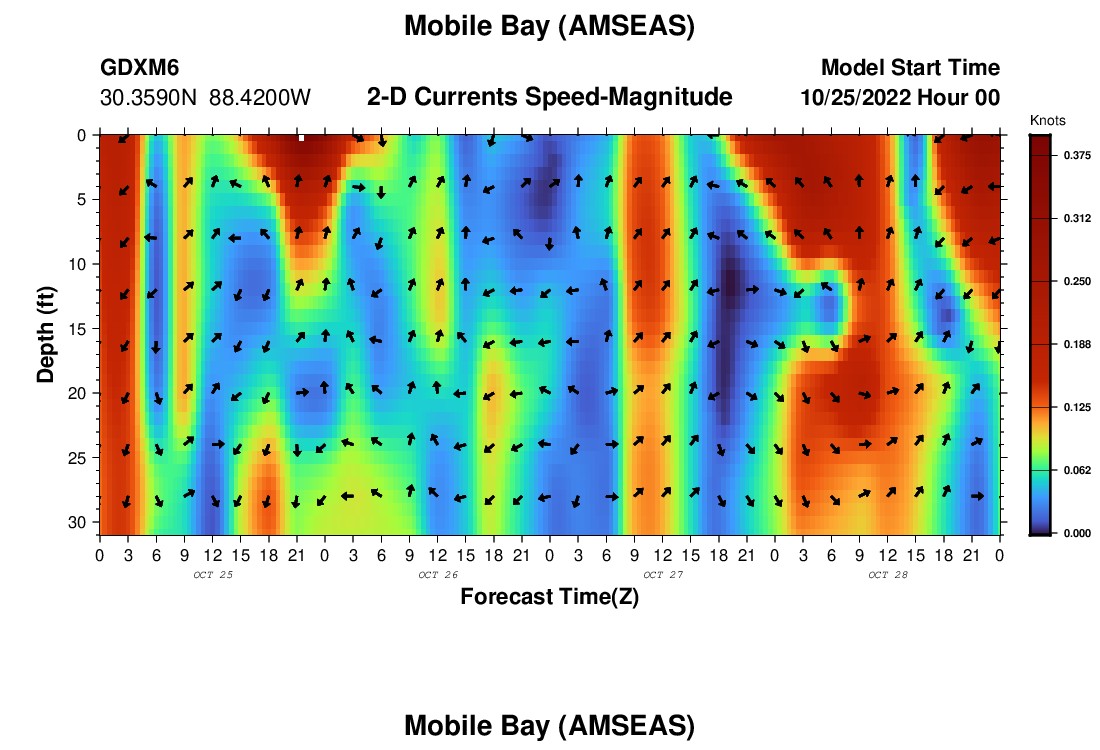 Mobile Bay (AMSEAS)

GDXM6
30.3590N 88.4200W

2-D Currents Speed-Magnitude

Model Start Time
10/25/2022 Hour 00

Knots
0.375
0.312
0.250
0.188
0.125
0.062
0.000

Depth (ft)
0
5
10
15
20
25
30

0 3 6 9 12 15 18 21 0 3 6 9 12 15 18 21 0 3 6 9 12 15 18 21 0 3 6 9 12 15 18 21 0
OCT 25
OCT 26
OCT 27
OCT 28

Forecast Time(Z)

Mobile Bay (AMSEAS)